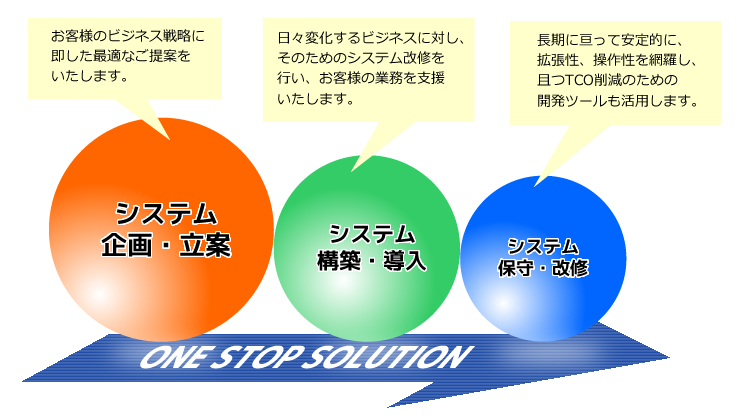 お客様のビジネス戦略に即した最適なご提案をいたします。

日々変化するビジネスに対し、そのためのシステム改修を行い、お客様の業務を支援いたします。

長期に亘って安定的に、拡張性、操作性を網羅し、且つTCO削減のための開発ツールも活用します。

システム
企画・立案

システム
構築・導入

システム
保守・改修

ONE STOP SOLUTION